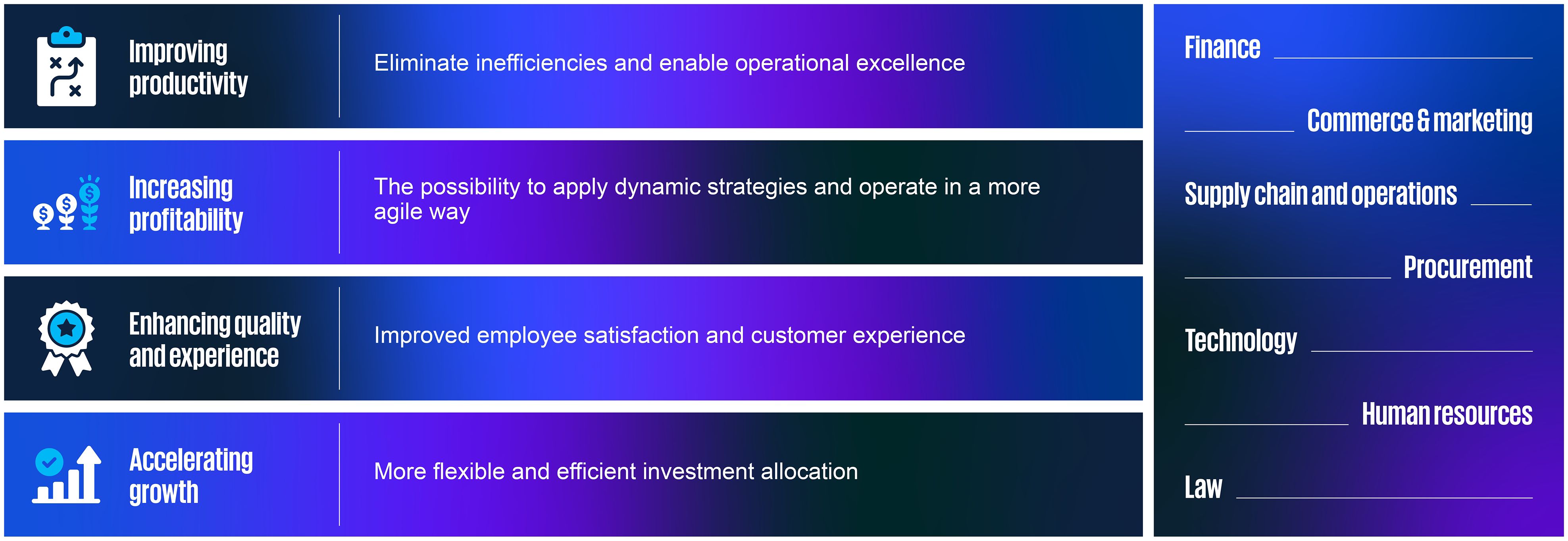 Improving productivity

Eliminate inefficiencies and enable operational excellence

Increasing profitability

The possibility to apply dynamic strategies and operate in a more agile way

Enhancing quality and experience

Improved employee satisfaction and customer experience

Accelerating growth

More flexible and efficient investment allocation

Finance

Commerce & marketing

Supply chain and operations

Procurement

Technology

Human resources

Law